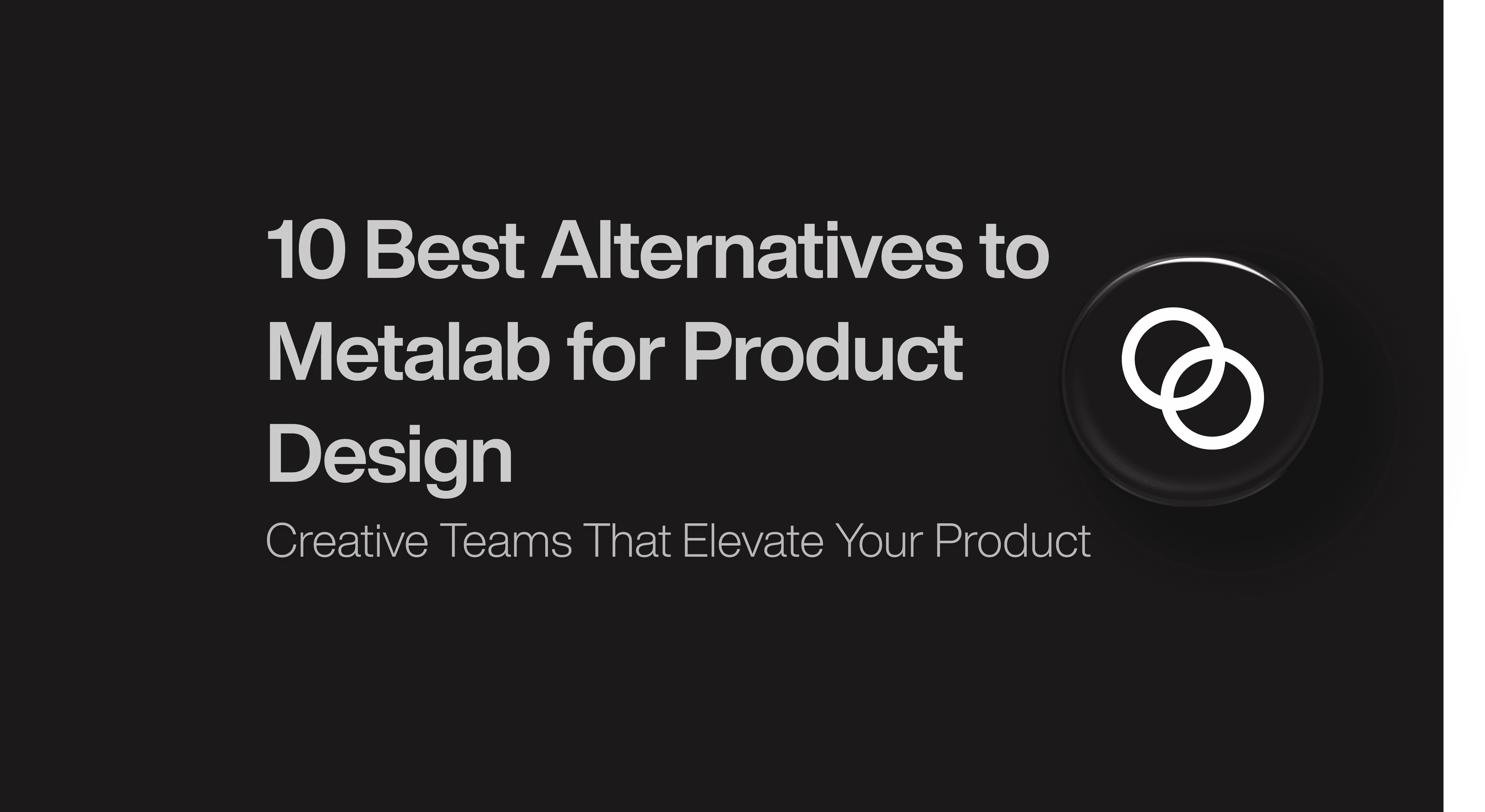 10 Best Alternatives to Metalab for Product Design

Creative Teams That Elevate Your Product